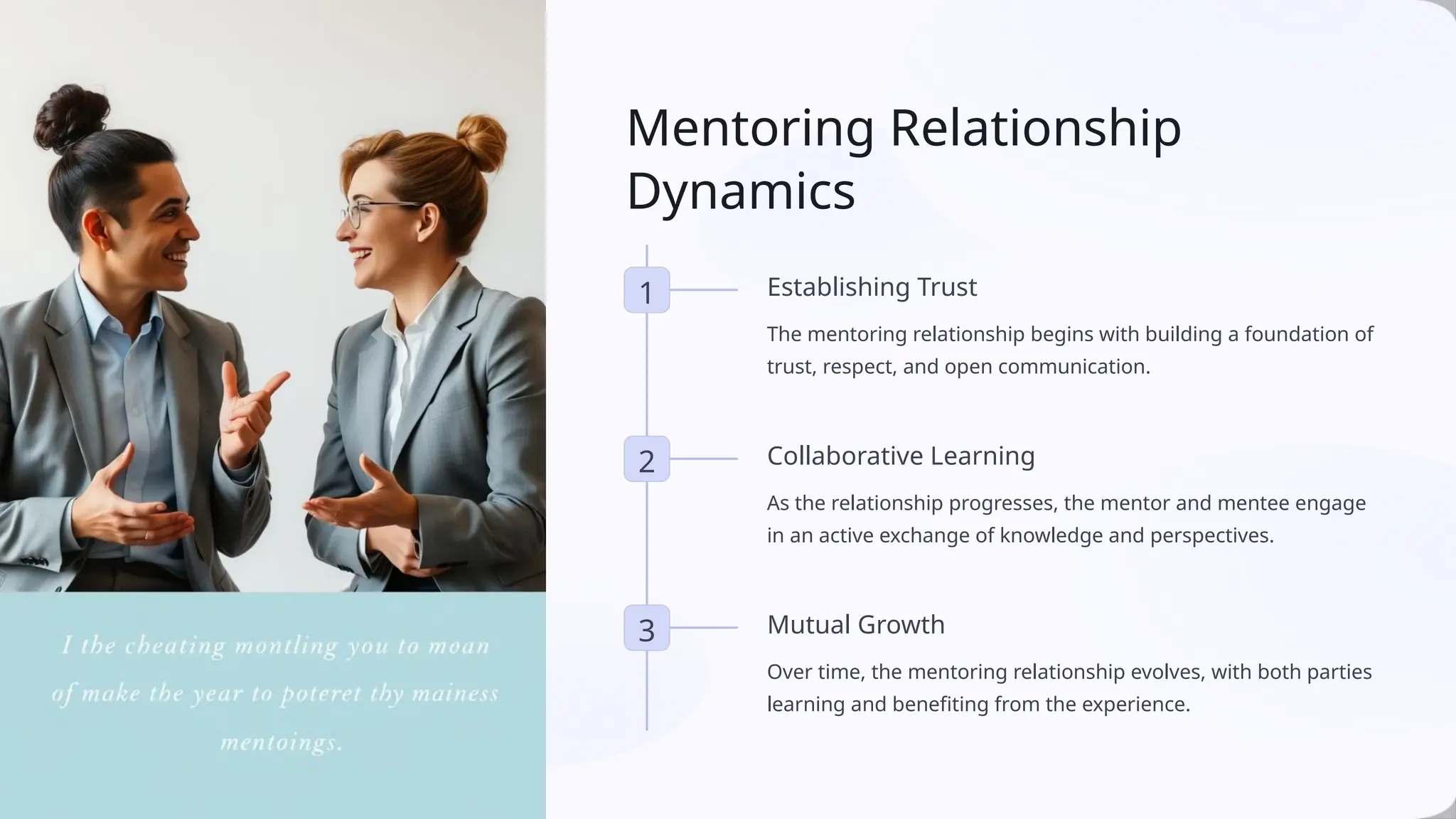 I the cheating montling you to moan of make the year to poteret thy mainess mentoings.

Mentoring Relationship Dynamics

1

Establishing Trust

The mentoring relationship begins with building a foundation of trust, respect, and open communication.

2

Collaborative Learning

As the relationship progresses, the mentor and mentee engage in an active exchange of knowledge and perspectives.

3

Mutual Growth

Over time, the mentoring relationship evolves, with both parties learning and benefiting from the experience.